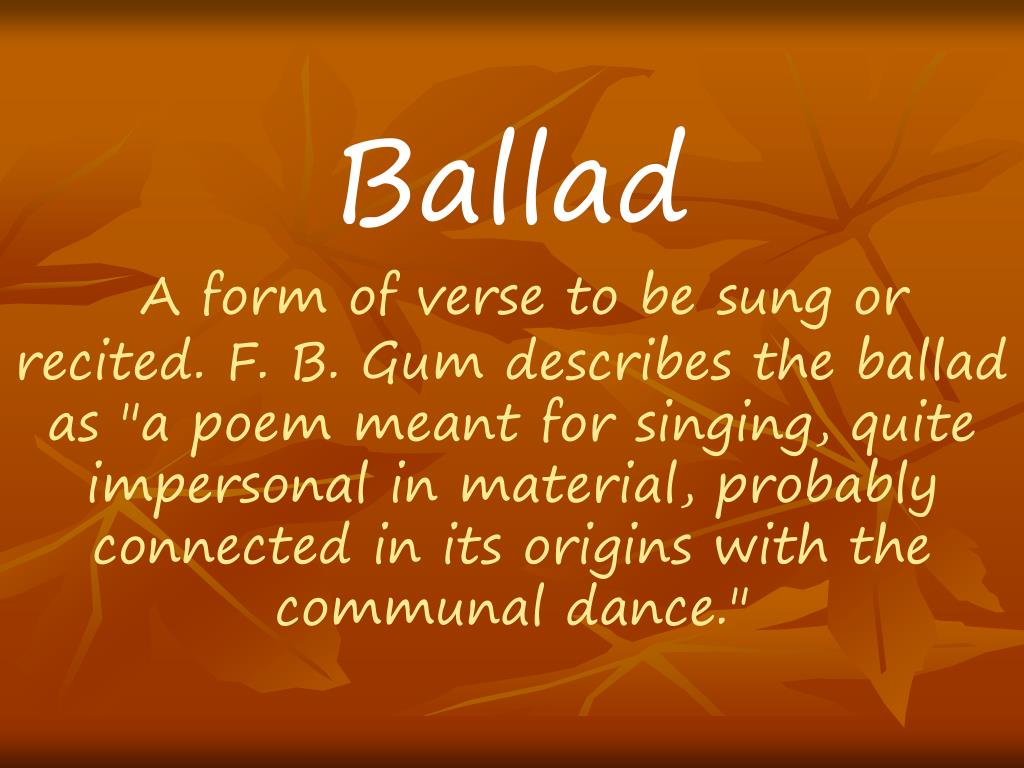 Ballad

A form of verse to be sung or recited. F. B. Gum describes the ballad as "a poem meant for singing, quite impersonal in material, probably connected in its origins with the communal dance."